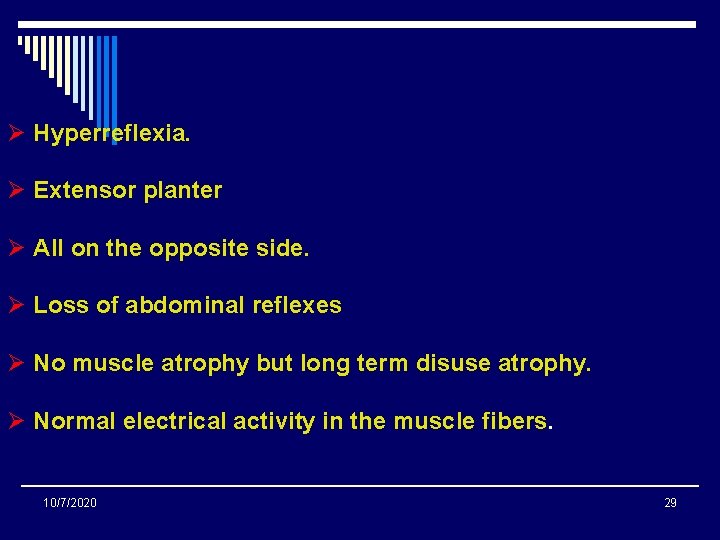 ➢ Hyperreflexia.

➢ Extensor planter

➢ All on the opposite side.

➢ Loss of abdominal reflexes

➢ No muscle atrophy but long term disuse atrophy.

➢ Normal electrical activity in the muscle fibers.

10/7/2020

29